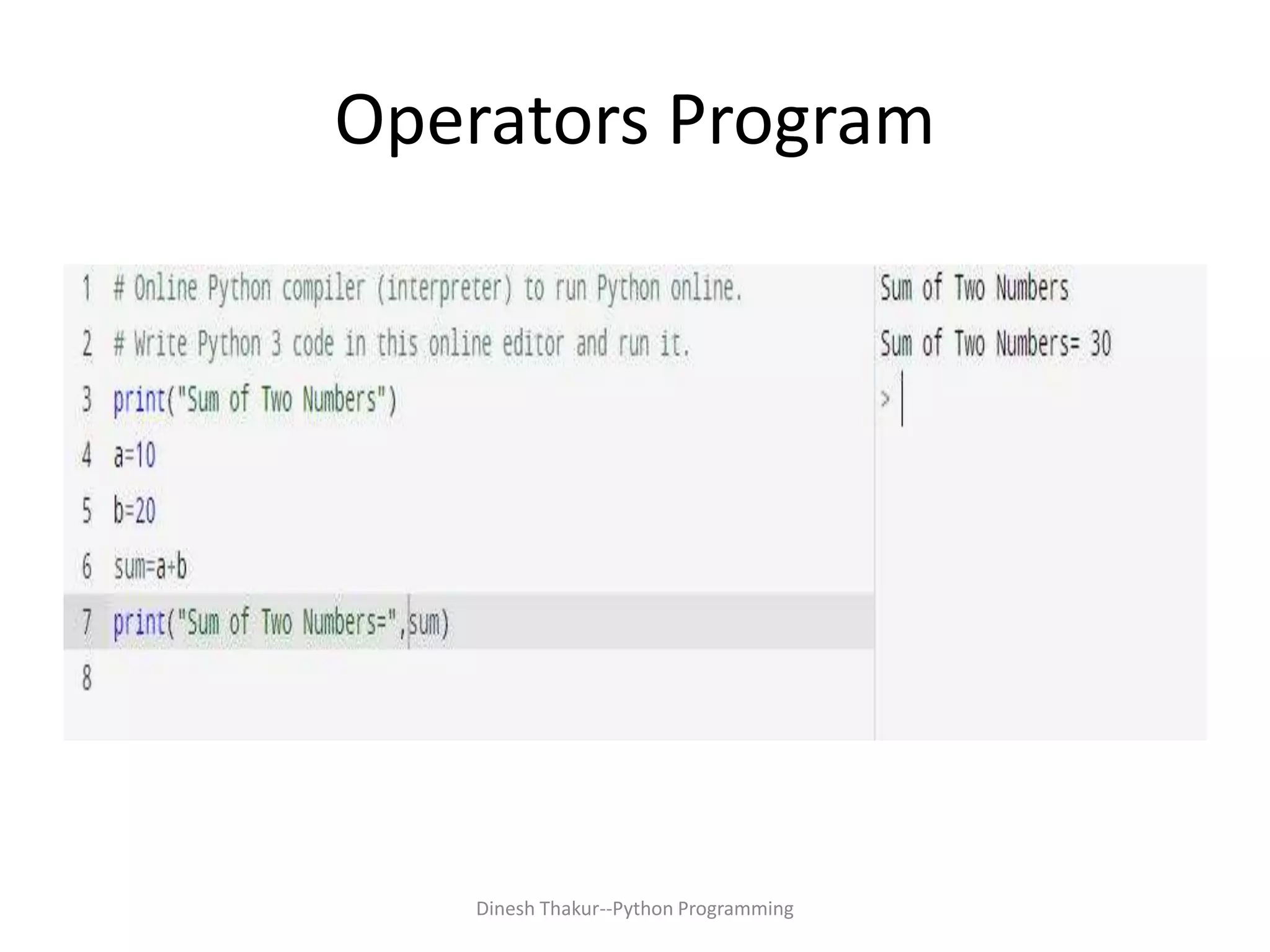 Operators Program

1 # Online Python compiler (interpreter) to run Python online.
2 # Write Python 3 code in this online editor and run it.
3 print("Sum of Two Numbers")
4 a=10
5 b=20
6 sum=a+b
7 print("Sum of Two Numbers=",sum)
8

Sum of Two Numbers
Sum of Two Numbers= 30
>

Dinesh Thakur--Python Programming